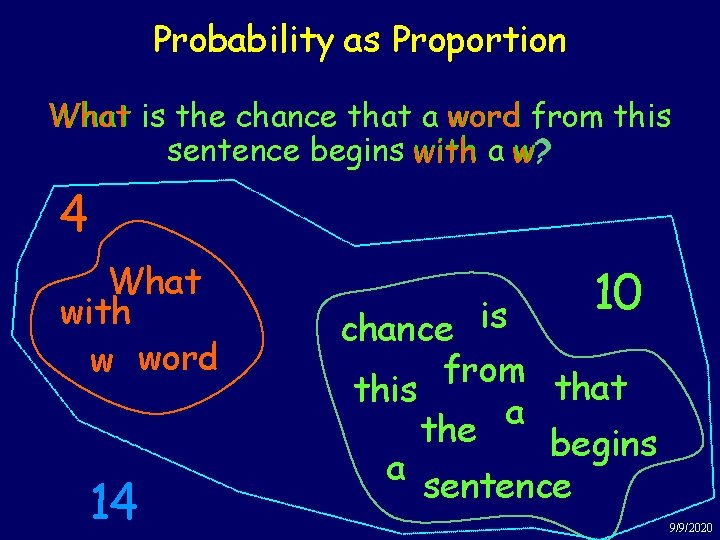 Probability as Proportion

What is the chance that a word from this sentence begins with a w?

4

What
with
w word

10

chance is
this from that
the a
begins
a sentence

14

9/9/2020